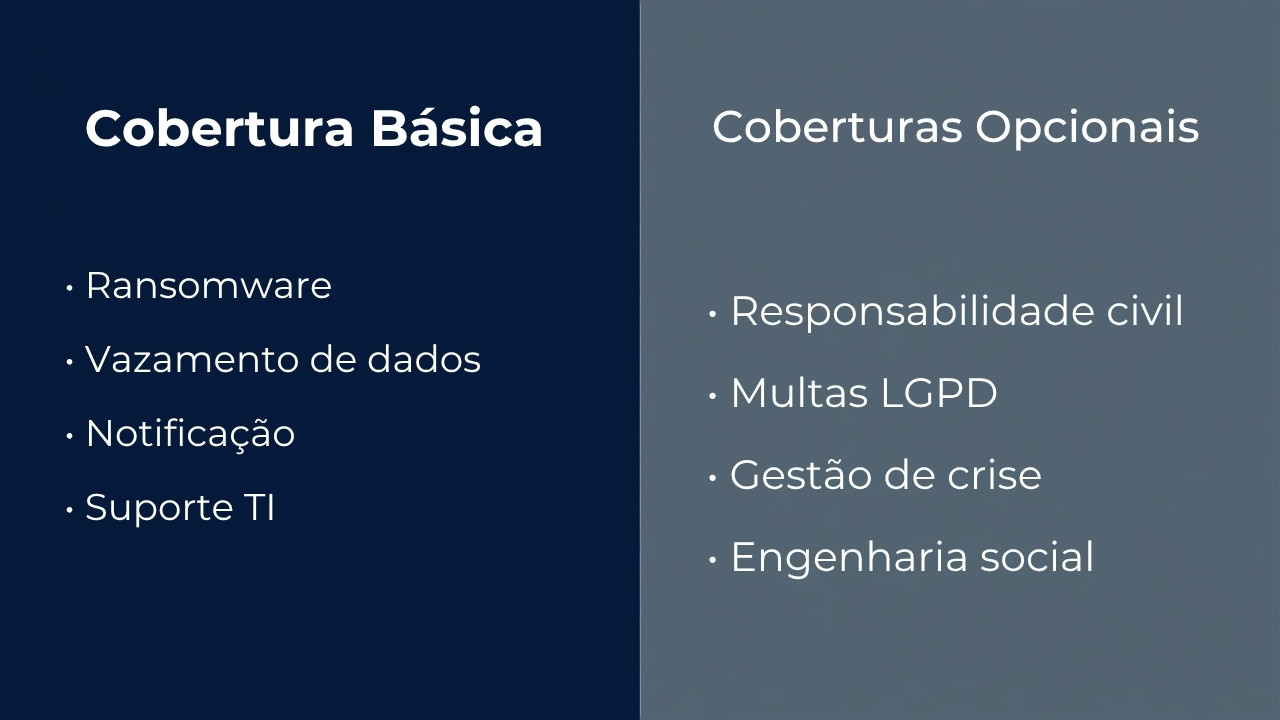 Cobertura Básica

• Ransomware
• Vazamento de dados
• Notificação
• Suporte TI

Coberturas Opcionais

• Responsabilidade civil
• Multas LGPD
• Gestão de crise
• Engenharia social